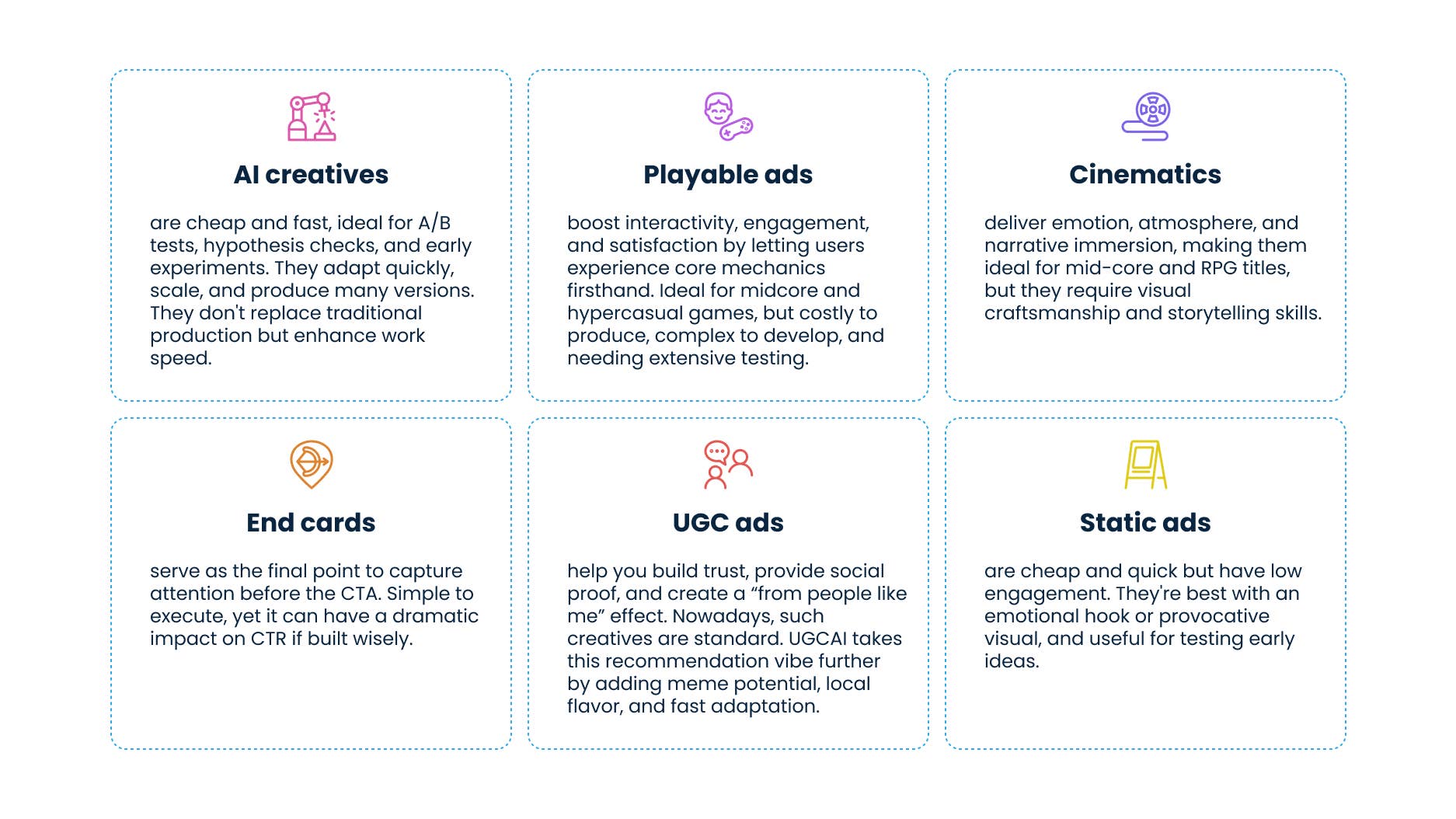 AI creatives

are cheap and fast, ideal for A/B tests, hypothesis checks, and early experiments. They adapt quickly, scale, and produce many versions. They don't replace traditional production but enhance work speed.

Playable ads

boost interactivity, engagement, and satisfaction by letting users experience core mechanics firsthand. Ideal for midcore and hypercasual games, but costly to produce, complex to develop, and needing extensive testing.

Cinematics

deliver emotion, atmosphere, and narrative immersion, making them ideal for mid-core and RPG titles, but they require visual craftsmanship and storytelling skills.

End cards

serve as the final point to capture attention before the CTA. Simple to execute, yet it can have a dramatic impact on CTR if built wisely.

UGC ads

help you build trust, provide social proof, and create a “from people like me” effect. Nowadays, such creatives are standard. UGCAI takes this recommendation vibe further by adding meme potential, local flavor, and fast adaptation.

Static ads

are cheap and quick but have low engagement. They're best with an emotional hook or provocative visual, and useful for testing early ideas.